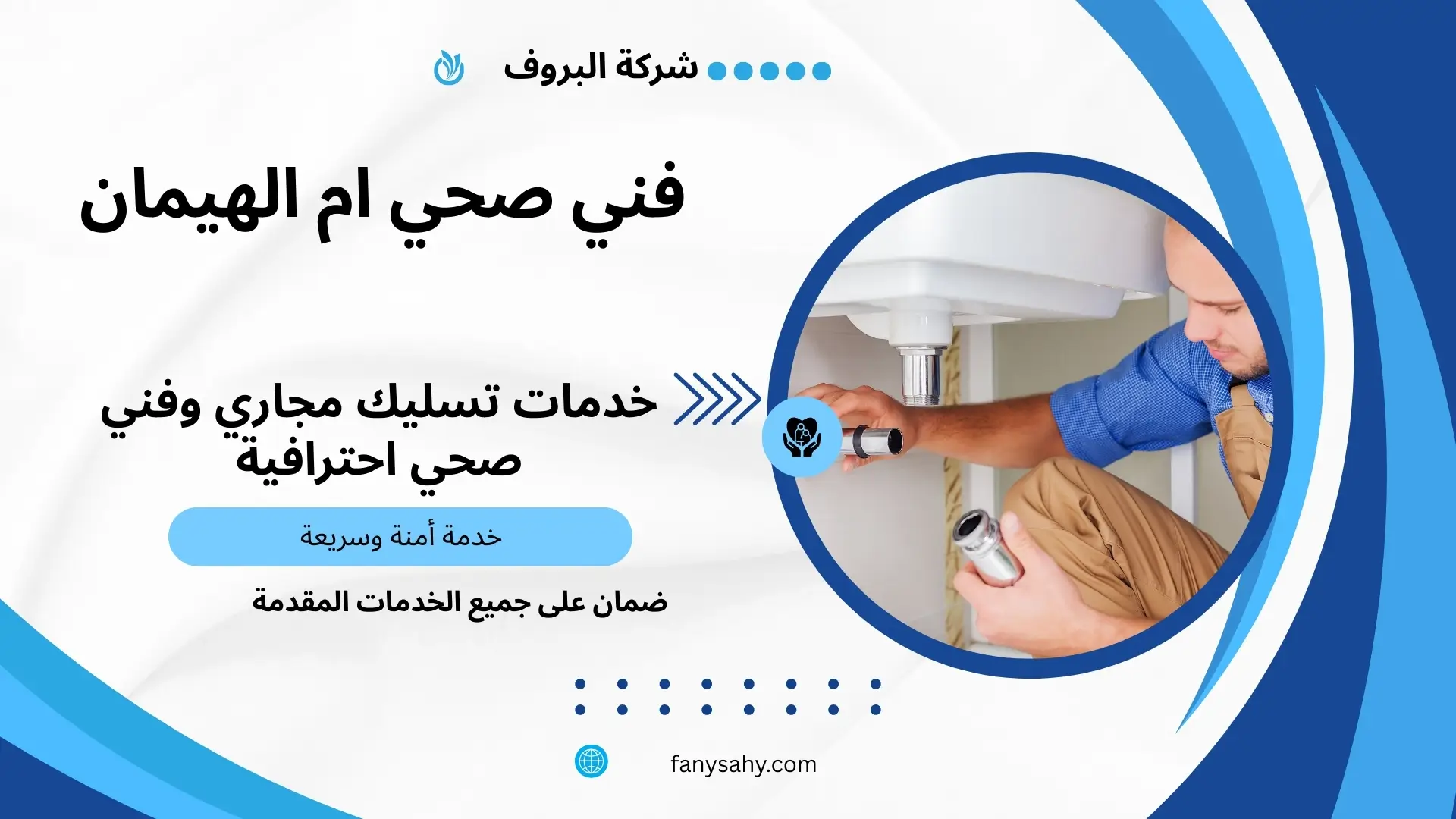 شركة البروف

فني صحي ام الهيمان

خدمات تسليك مجاري وفني صحي احترافية

خدمة أمنة وسريعة

ضمان على جميع الخدمات المقدمة

fanysahy.com